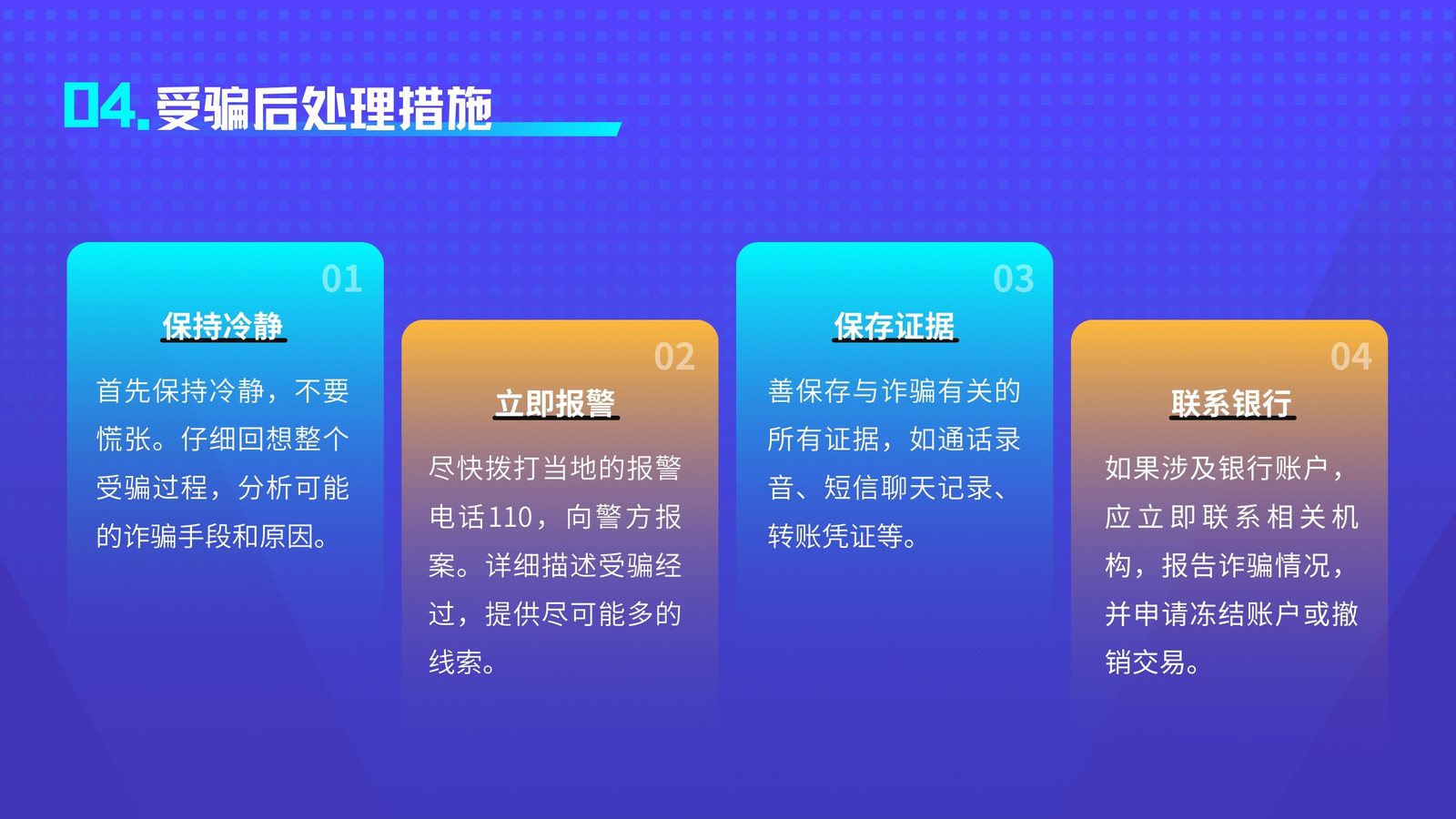 04.受骗后处理措施

01
保持冷静
首先保持冷静，不要慌张。仔细回想整个受骗过程，分析可能的诈骗手段和原因。

02
立即报警
尽快拨打当地的报警电话110，向警方报案。详细描述受骗经过，提供尽可能多的线索。

03
保存证据
善保存与诈骗有关的所有证据，如通话录音、短信聊天记录、转账凭证等。

04
联系银行
如果涉及银行账户，应立即联系相关机构，报告诈骗情况，并申请冻结账户或撤销交易。